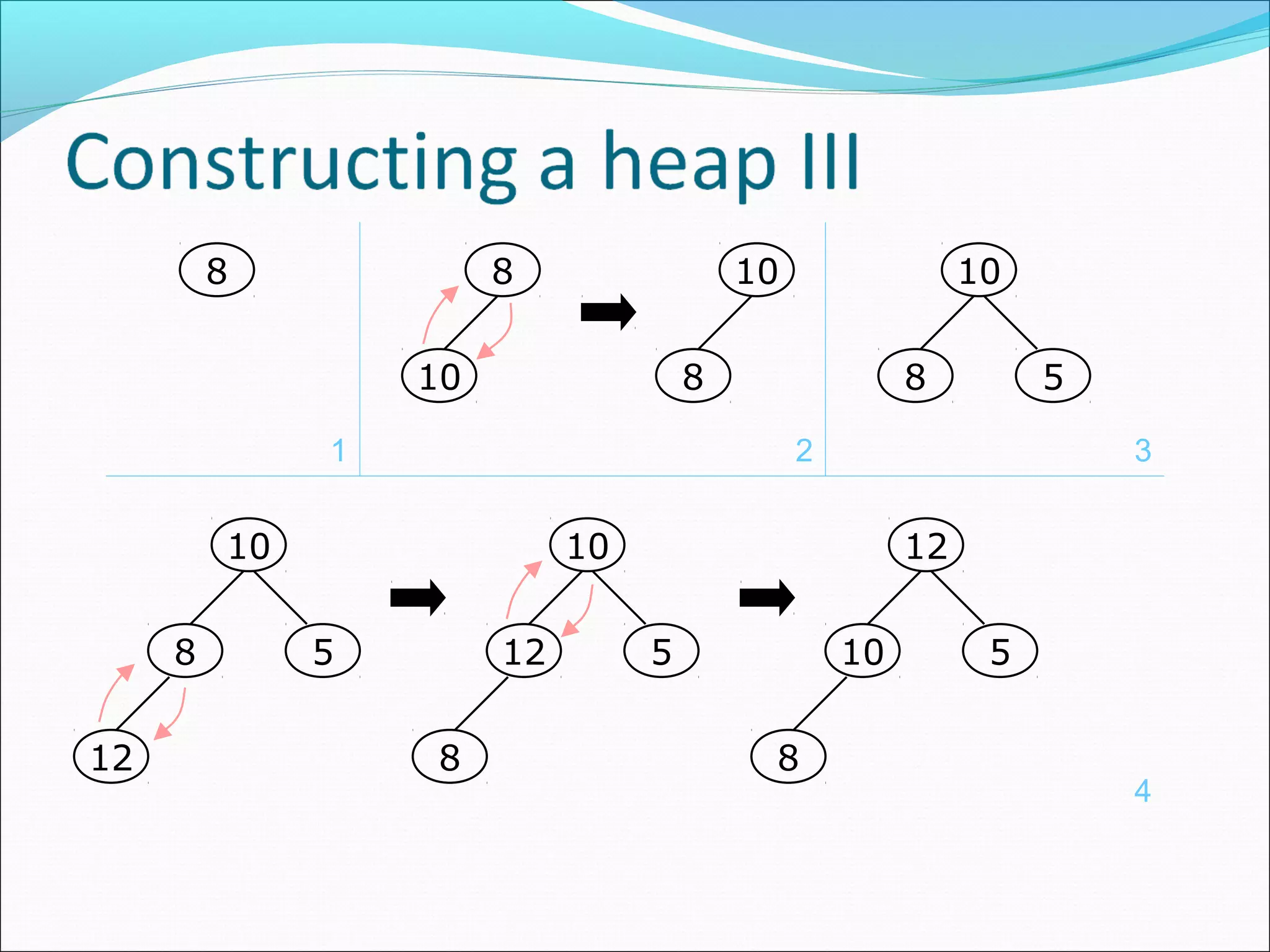 Constructing a heap III

8

1

8
10

10
8

2

10
8 5

3

10
8 5
12

10
12 5
8

12
10 5
8

4